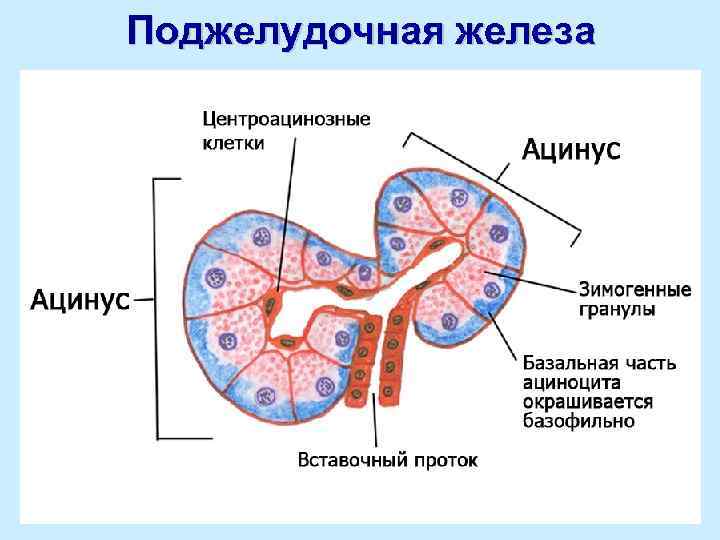 Поджелудочная железа

Центроацинозные клетки

Ацинус

Ацинус

Зимогенные гранулы

Базальная часть ациноцита окрашивается базофильно

Вставочный проток